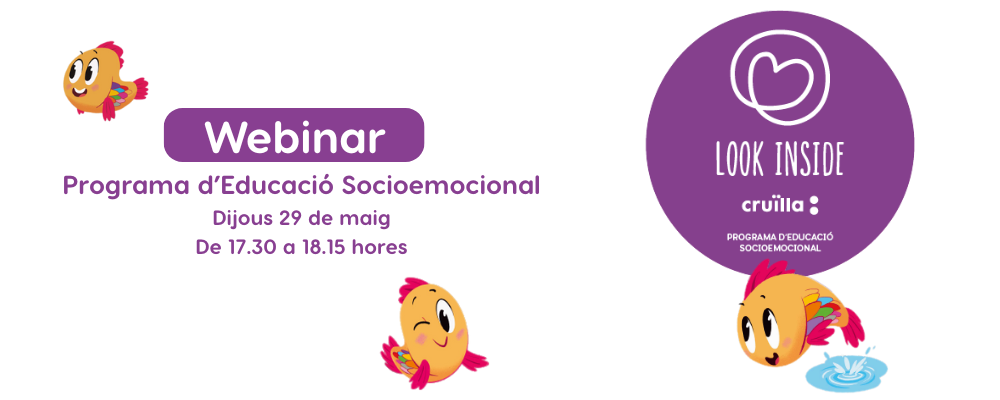 Webinar

Programa d'Educació Socioemocional

Dijous 29 de maig

De 17.30 a 18.15 hores

LOOK INSIDE

cruïlla

PROGRAMA D'EDUCACIÓ SOCIOEMOCIONAL